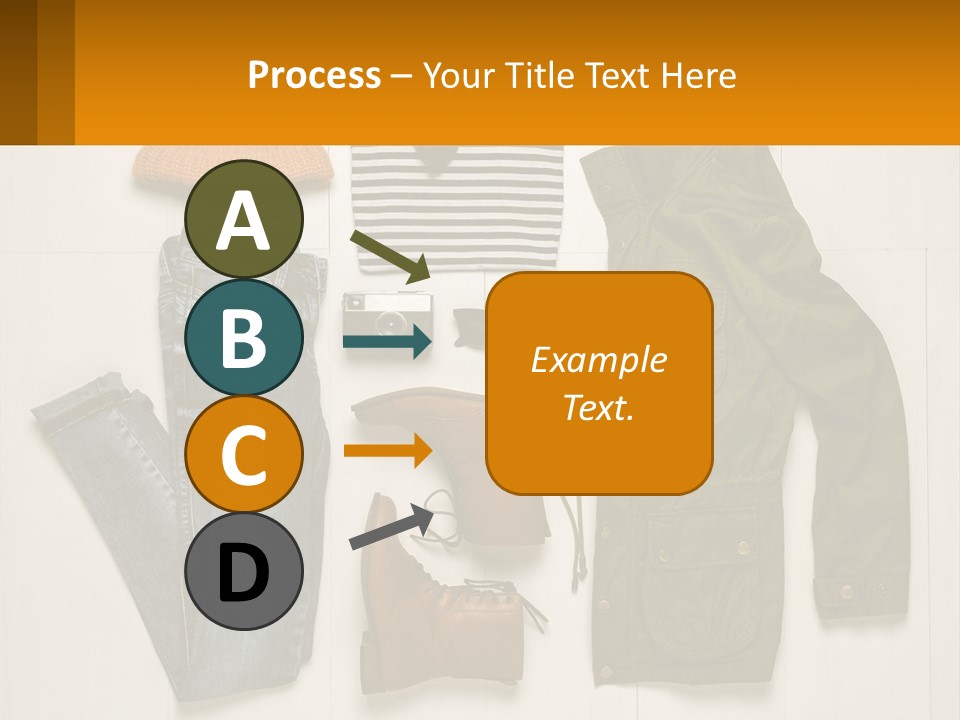 Process – Your Title Text Here

A

B

C

D

Example Text.